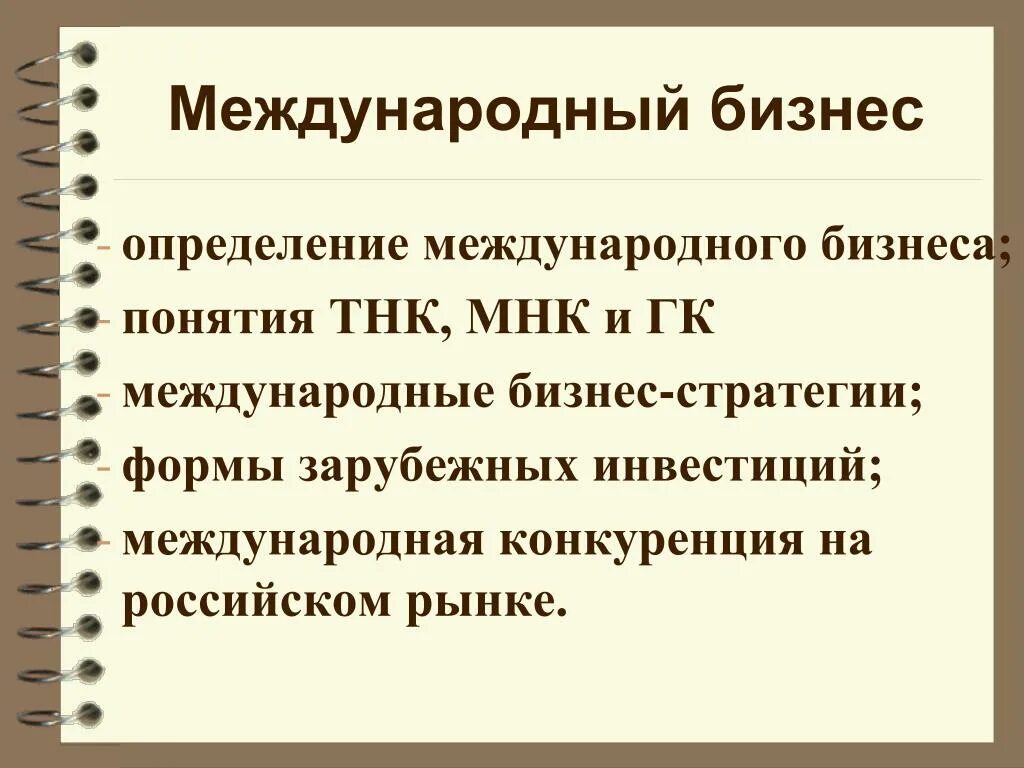 Международный бизнес

- определение международного бизнеса;
- понятия ТНК, МНК и ГК
- международные бизнес-стратегии;
- формы зарубежных инвестиций;
- международная конкуренция на российском рынке.